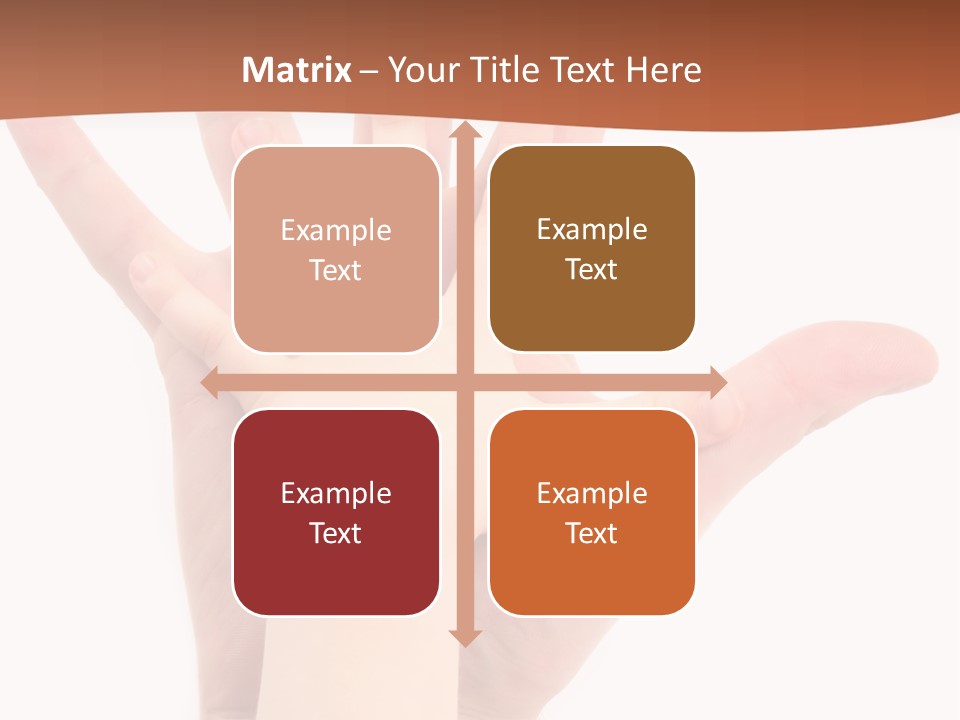 Matrix – Your Title Text Here

Example Text

Example Text

Example Text

Example Text